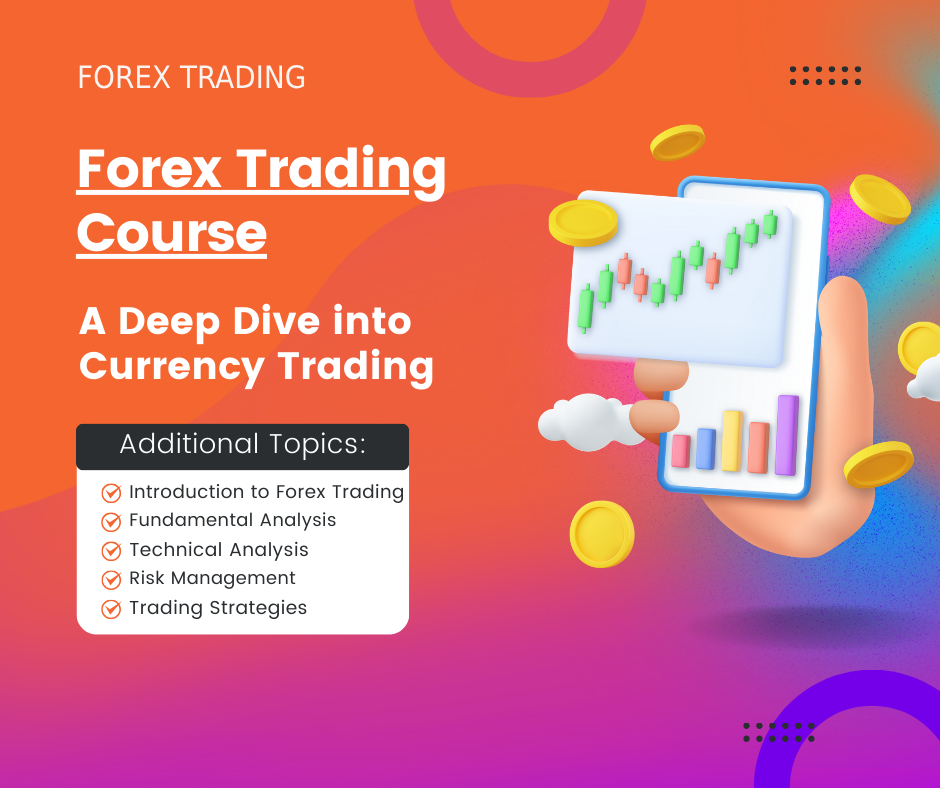 FOREX TRADING

Forex Trading Course

A Deep Dive into Currency Trading

Additional Topics:

Introduction to Forex Trading
Fundamental Analysis
Technical Analysis
Risk Management
Trading Strategies